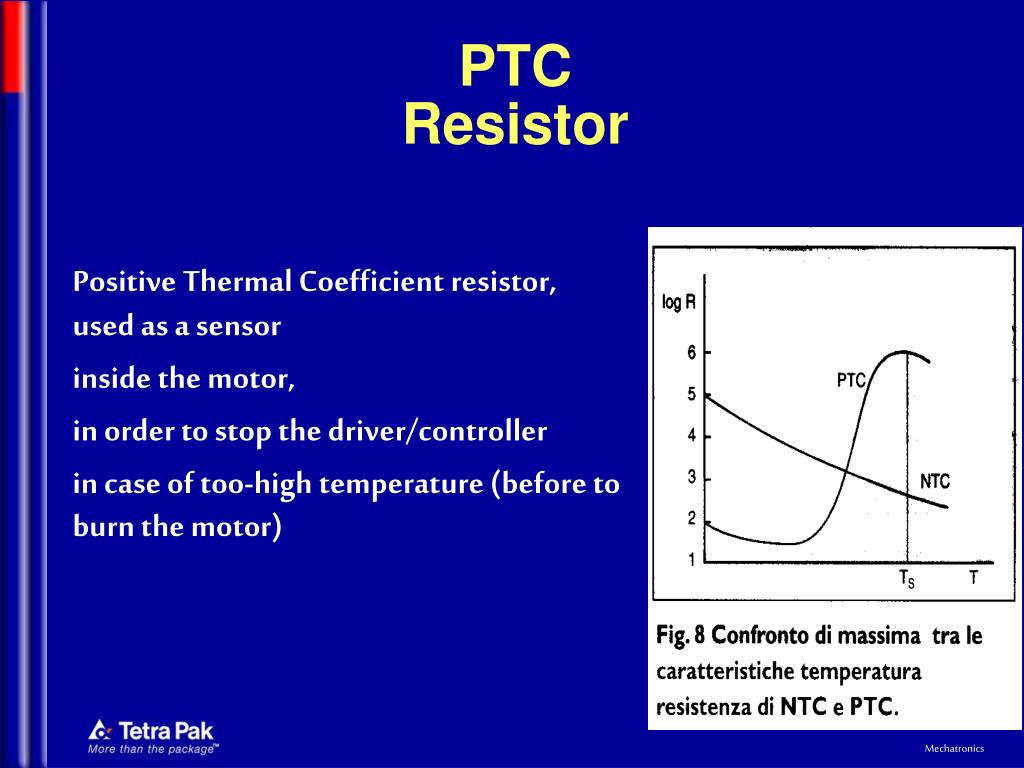 PTC
Resistor

Positive Thermal Coefficient resistor, used as a sensor

inside the motor,

in order to stop the driver/controller

in case of too-high temperature (before to burn the motor)

log R
6
5
4
3
2
1
PTC
NTC
$T_S$
T

Fig. 8 Confronto di massima tra le caratteristiche temperatura resistenza di NTC e PTC.

Tetra Pak
More than the package™

Mechatronics